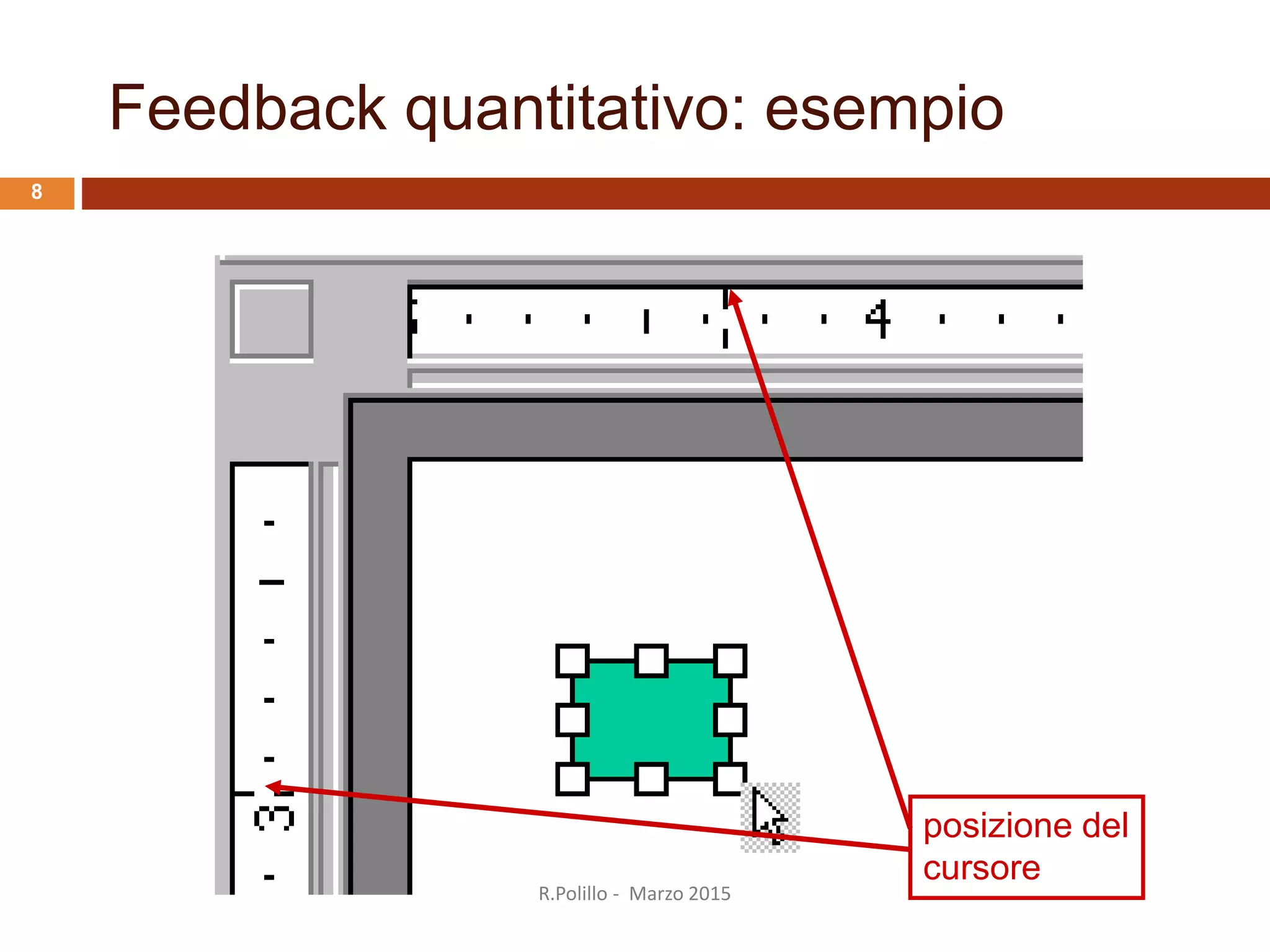 Feedback quantitativo: esempio

8

4

3

posizione del cursore

R.Polillo - Marzo 2015